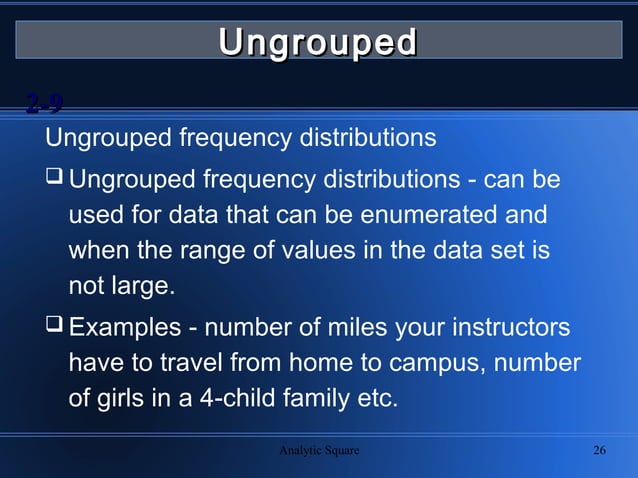 Ungrouped

2-9

Ungrouped frequency distributions

❑ Ungrouped frequency distributions - can be used for data that can be enumerated and when the range of values in the data set is not large.

❑ Examples - number of miles your instructors have to travel from home to campus, number of girls in a 4-child family etc.

Analytic Square

26